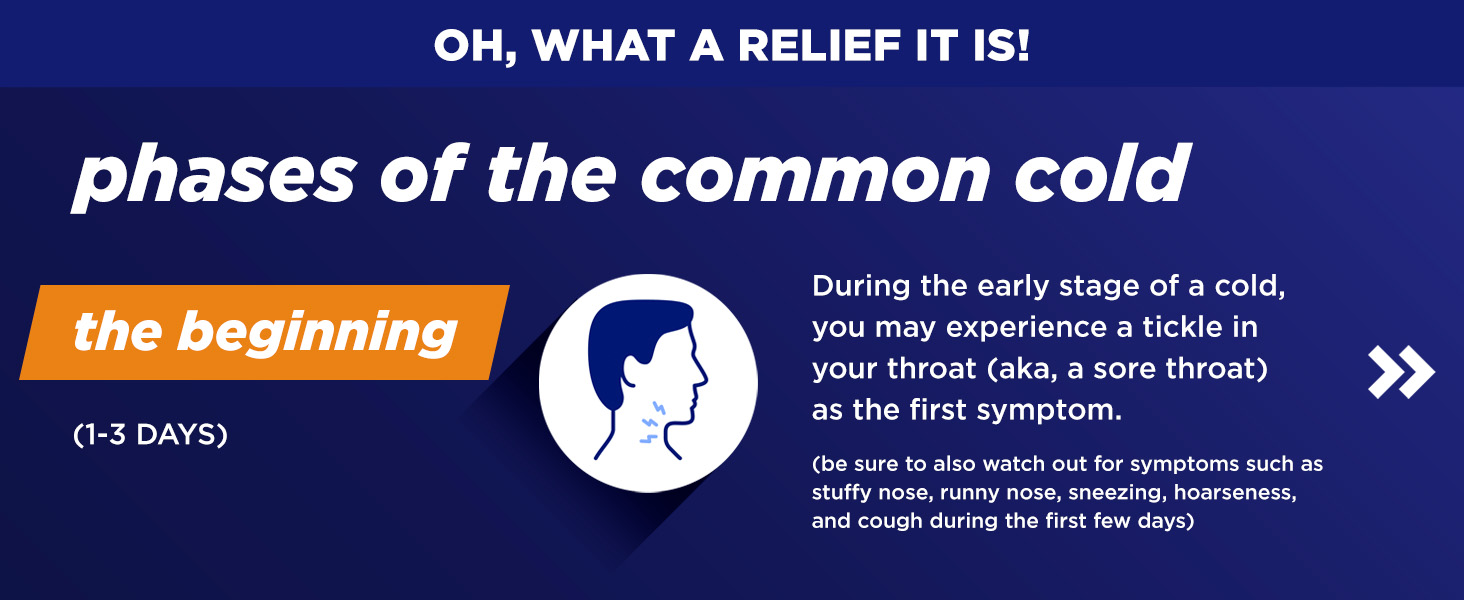 OH, WHAT A RELIEF IT IS!

phases of the common cold

the beginning

(1-3 DAYS)

During the early stage of a cold, you may experience a tickle in your throat (aka, a sore throat) as the first symptom.

(be sure to also watch out for symptoms such as stuffy nose, runny nose, sneezing, hoarseness, and cough during the first few days)